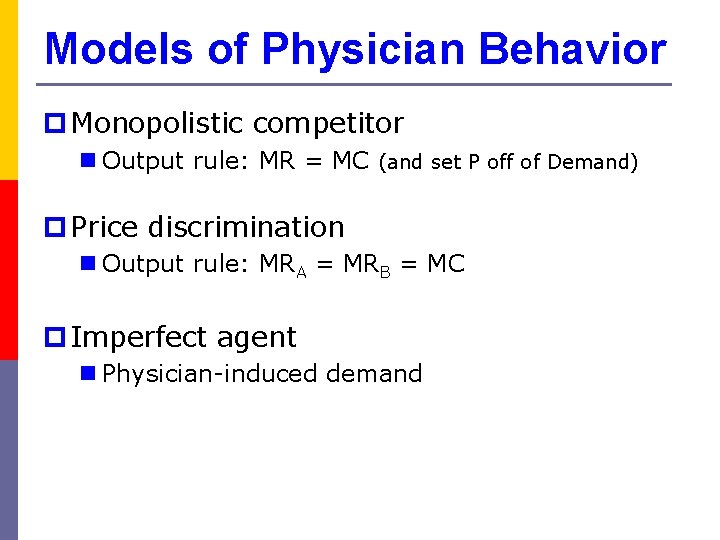 Models of Physician Behavior

Monopolistic competitor

Output rule: MR = MC (and set P off of Demand)

Price discrimination

Output rule: $MR_A = MR_B = MC$

Imperfect agent

Physician-induced demand